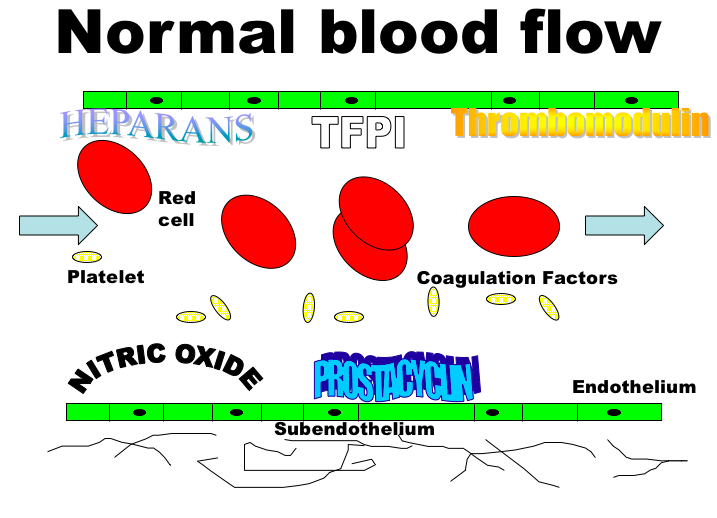 Normal blood flow

HEPARANS

TFPI

Thrombomodulin

Red cell

Platelet

Coagulation Factors

NITRIC OXIDE

PROSTACYCLIN

Endothelium

Subendothelium